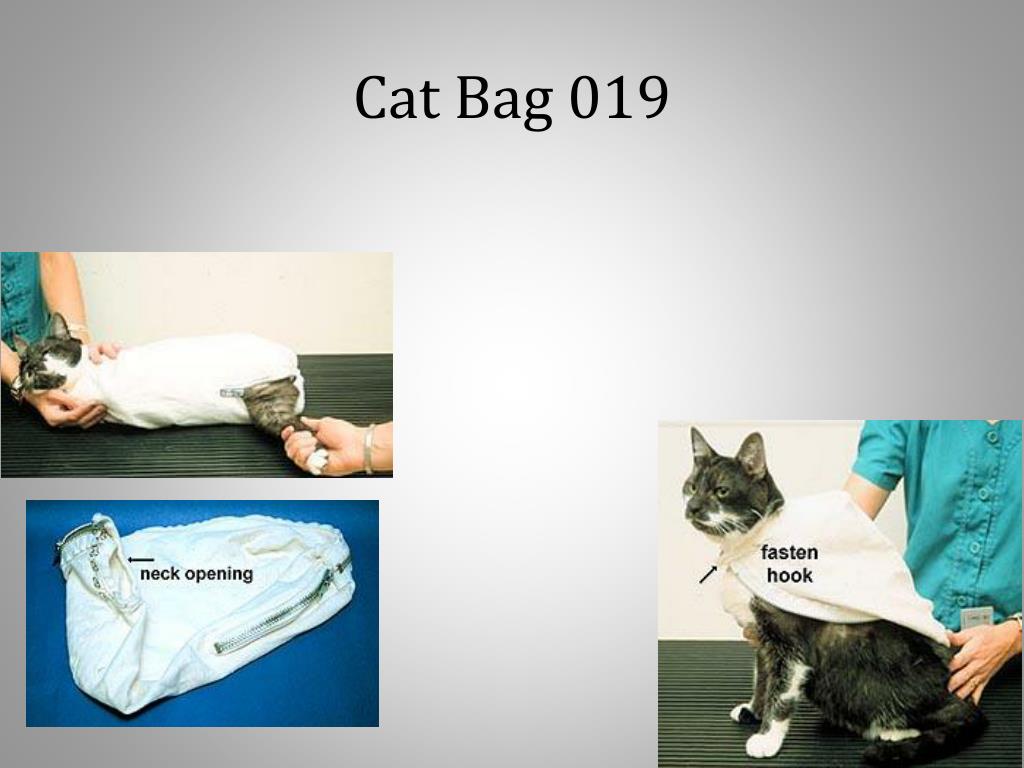 Cat Bag 019

neck opening

fasten hook